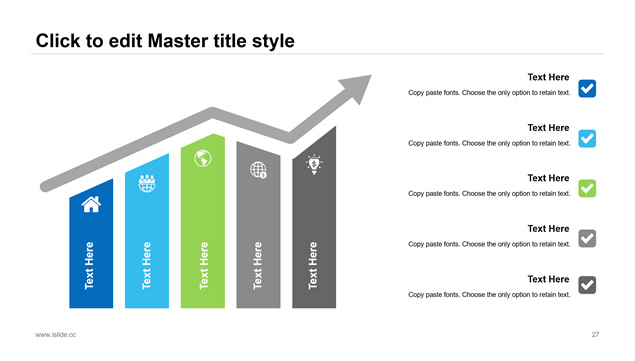 Click to edit Master title style

Text Here

Text Here

Text Here

Text Here

Text Here

Text Here
Copy paste fonts. Choose the only option to retain text.

Text Here
Copy paste fonts. Choose the only option to retain text.

Text Here
Copy paste fonts. Choose the only option to retain text.

Text Here
Copy paste fonts. Choose the only option to retain text.

Text Here
Copy paste fonts. Choose the only option to retain text.

www.islide.cc

27